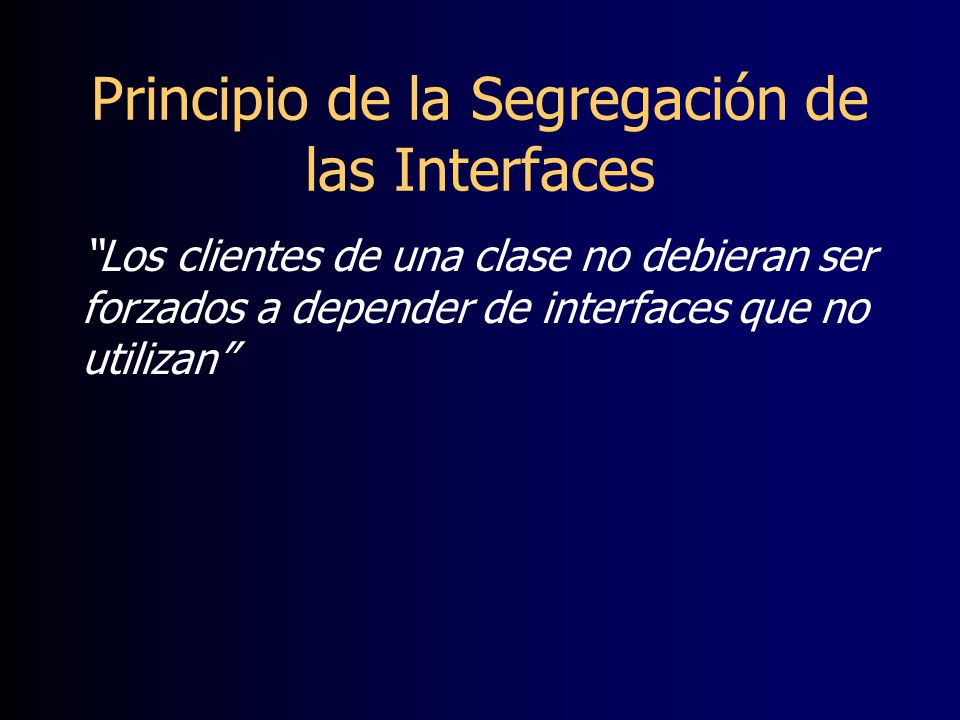 Principio de la Segregación de las Interfaces

“Los clientes de una clase no debieran ser forzados a depender de interfaces que no utilizan”